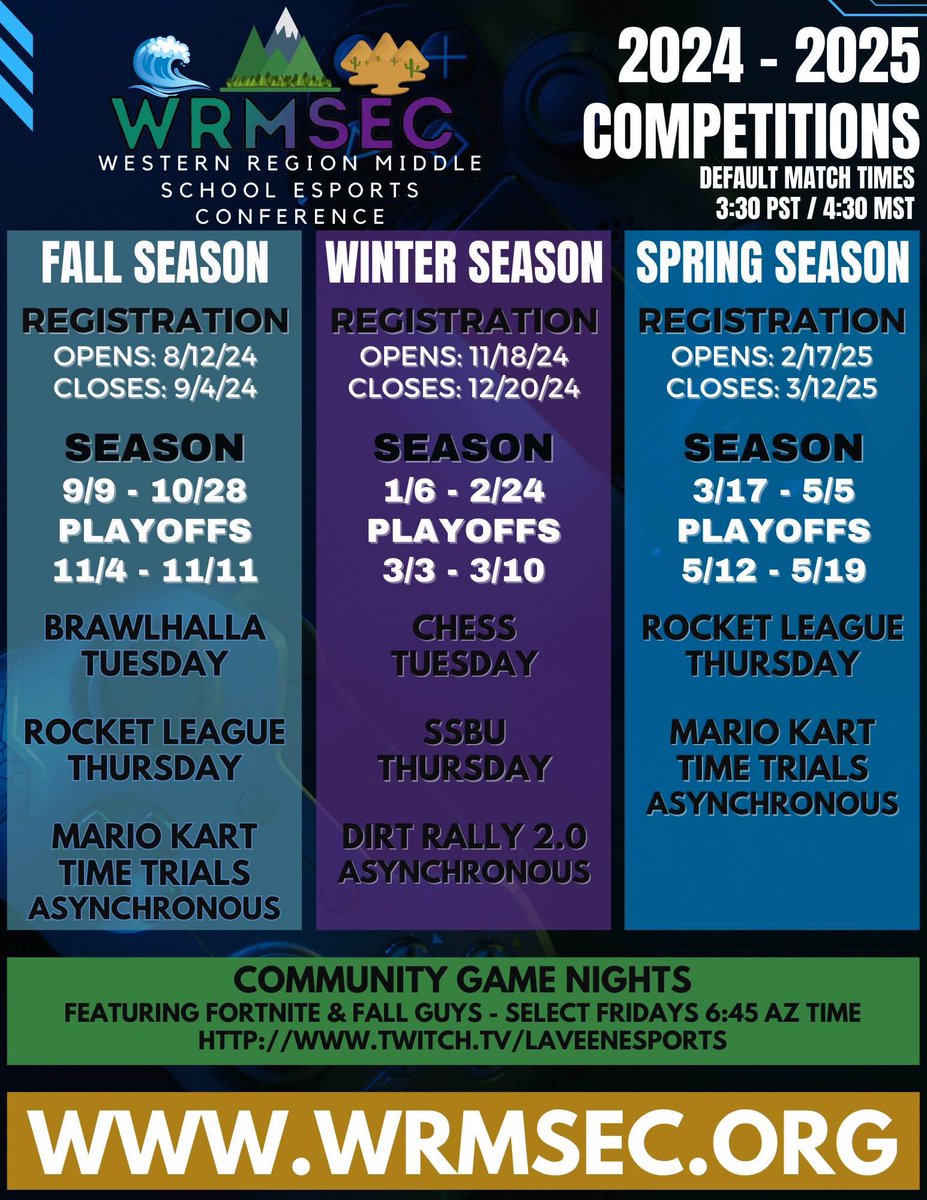 WRMSEC
WESTERN REGION MIDDLE SCHOOL ESPORTS CONFERENCE

2024 - 2025 COMPETITIONS
DEFAULT MATCH TIMES
3:30 PST / 4:30 MST

FALL SEASON
REGISTRATION
OPENS: 8/12/24
CLOSES: 9/4/24
SEASON
9/9 - 10/28
PLAYOFFS
11/4 - 11/11
BRAWLHALLA
TUESDAY
ROCKET LEAGUE
THURSDAY
MARIO KART
TIME TRIALS
ASYNCHRONOUS

WINTER SEASON
REGISTRATION
OPENS: 11/18/24
CLOSES: 12/20/24
SEASON
1/6 - 2/24
PLAYOFFS
3/3 - 3/10
CHESS
TUESDAY
SSBU
THURSDAY
DIRT RALLY 2.0
ASYNCHRONOUS

SPRING SEASON
REGISTRATION
OPENS: 2/17/25
CLOSES: 3/12/25
SEASON
3/17 - 5/5
PLAYOFFS
5/12 - 5/19
ROCKET LEAGUE
THURSDAY
MARIO KART
TIME TRIALS
ASYNCHRONOUS

COMMUNITY GAME NIGHTS
FEATURING FORTNITE & FALL GUYS - SELECT FRIDAYS 6:45 AZ TIME
HTTP://WWW.TWITCH.TV/LAVEENESPORTS

WWW.WRMSEC.ORG